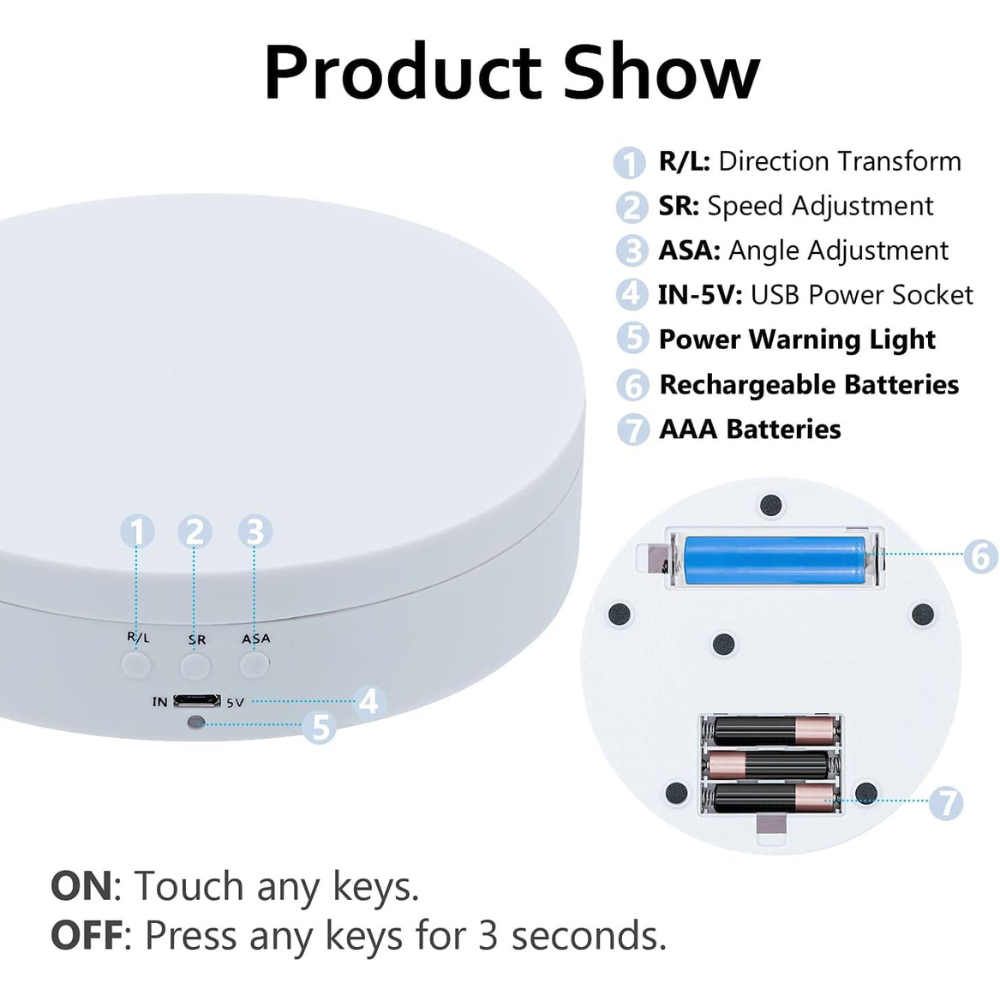 Product Show

1 R/L: Direction Transform
2 SR: Speed Adjustment
3 ASA: Angle Adjustment
4 IN-5V: USB Power Socket
5 Power Warning Light
6 Rechargeable Batteries
7 AAA Batteries

1 2 3
R/L SR ASA
IN 5V 4
5

6

7

ON: Touch any keys.
OFF: Press any keys for 3 seconds.